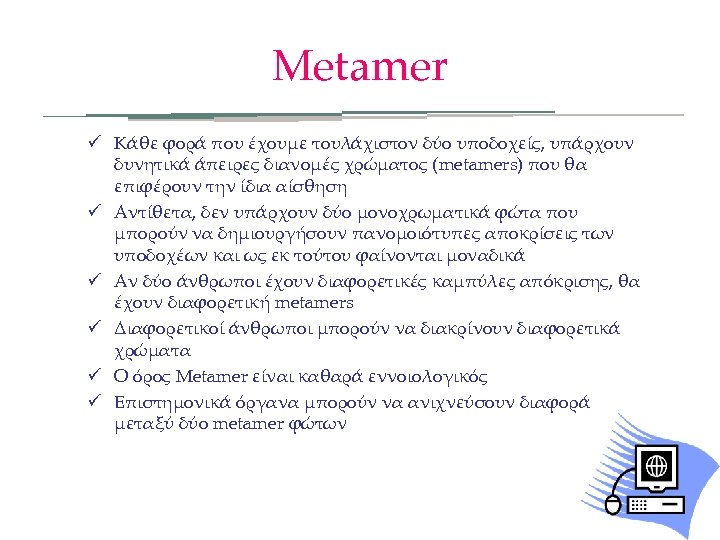 Metamer

✓ Κάθε φορά που έχουμε τουλάχιστον δύο υποδοχείς, υπάρχουν δυνητικά άπειρες διανομές χρώματος (metamers) που θα επιφέρουν την ίδια αίσθηση

✓ Αντίθετα, δεν υπάρχουν δύο μονοχρωματικά φώτα που μπορούν να δημιουργήσουν πανομοιότυπες αποκρίσεις των υποδοχέων και ως εκ τούτου φαίνονται μοναδικά

✓ Αν δύο άνθρωποι έχουν διαφορετικές καμπύλες απόκρισης, θα έχουν διαφορετική metamers

✓ Διαφορετικοί άνθρωποι μπορούν να διακρίνουν διαφορετικά χρώματα

✓ Ο όρος Metamer είναι καθαρά εννοιολογικός

✓ Επιστημονικά όργανα μπορούν να ανιχνεύσουν διαφορά μεταξύ δύο metamer φώτων